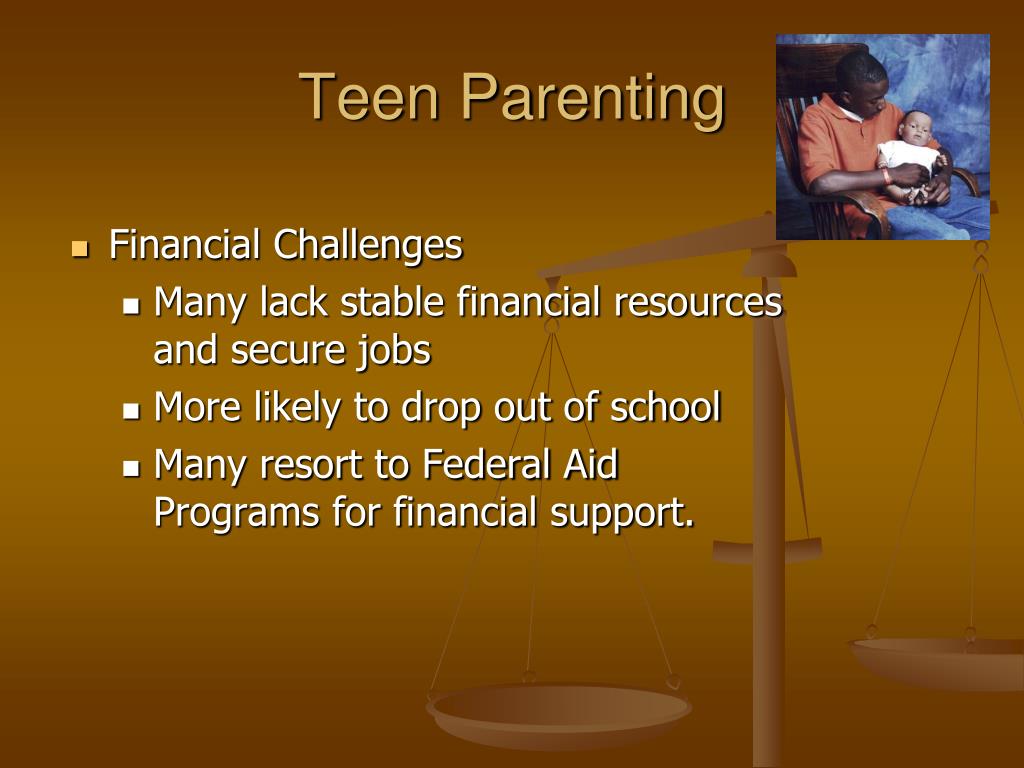 Teen Parenting

- Financial Challenges
  - Many lack stable financial resources and secure jobs
  - More likely to drop out of school
  - Many resort to Federal Aid Programs for financial support.